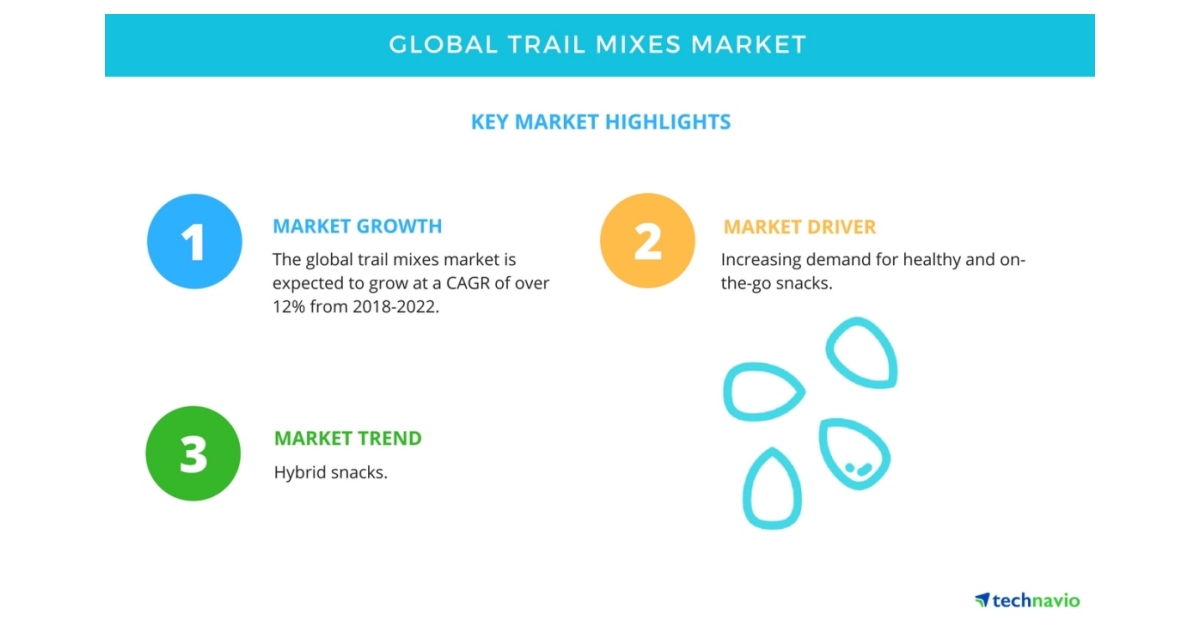 GLOBAL TRAIL MIXES MARKET

KEY MARKET HIGHLIGHTS

1

MARKET GROWTH

The global trail mixes market is expected to grow at a CAGR of over 12% from 2018-2022.

2

MARKET DRIVER

Increasing demand for healthy and on-the-go snacks.

3

MARKET TREND

Hybrid snacks.

technavio